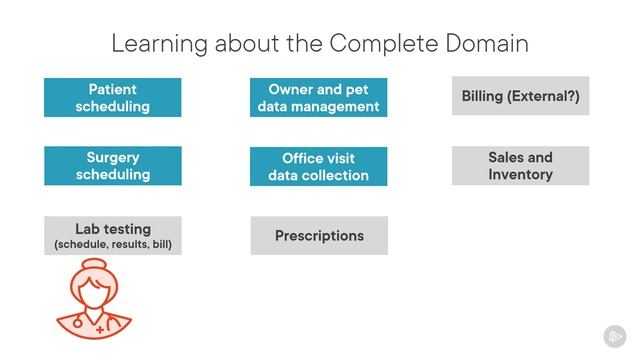 Learning about the Complete Domain

Patient scheduling

Owner and pet data management

Billing (External?)

Surgery scheduling

Office visit data collection

Sales and Inventory

Lab testing (schedule, results, bill)

Prescriptions